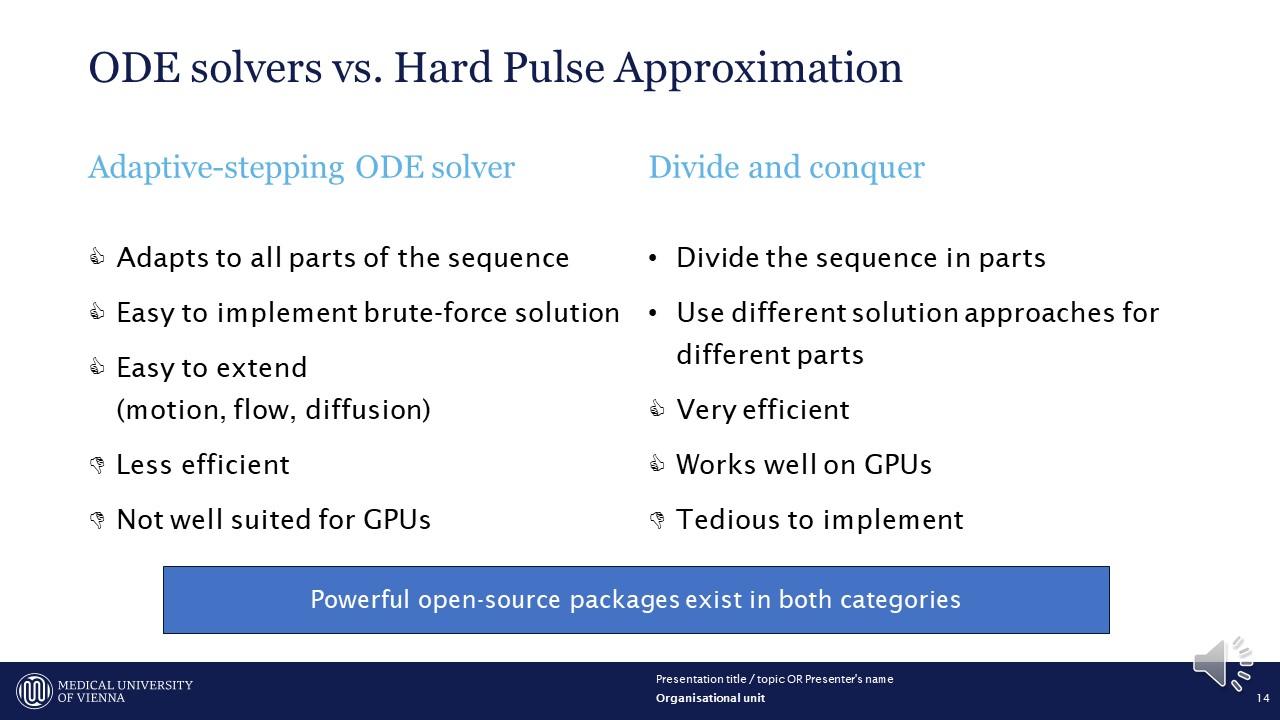 ODE solvers vs. Hard Pulse Approximation

Adaptive-stepping ODE solver

👍 Adapts to all parts of the sequence

👍 Easy to implement brute-force solution

👍 Easy to extend (motion, flow, diffusion)

👎 Less efficient

👎 Not well suited for GPUs

Divide and conquer

• Divide the sequence in parts

• Use different solution approaches for different parts

👍 Very efficient

👍 Works well on GPUs

👎 Tedious to implement

Powerful open-source packages exist in both categories

MEDICAL UNIVERSITY OF VIENNA

Presentation title / topic OR Presenter's name
Organisational unit

14